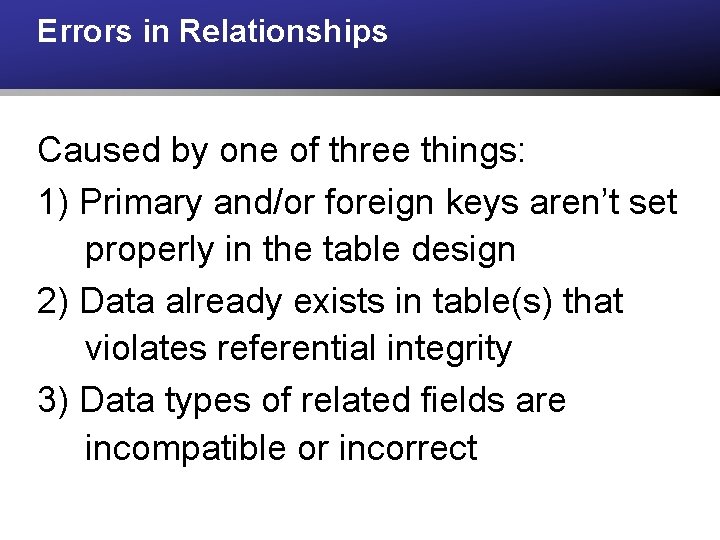 Errors in Relationships

Caused by one of three things:

1) Primary and/or foreign keys aren’t set properly in the table design

2) Data already exists in table(s) that violates referential integrity

3) Data types of related fields are incompatible or incorrect